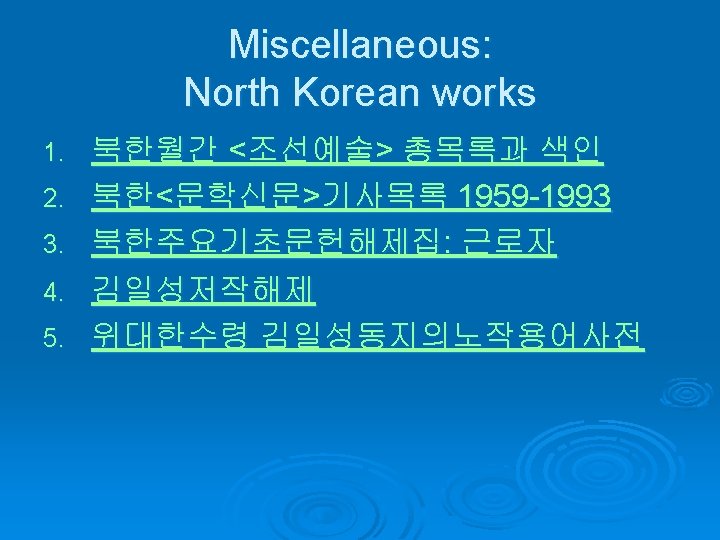 Miscellaneous:
North Korean works

1. 북한월간 <조선예술> 총목록과 색인
2. 북한<문학신문>기사목록 1959-1993
3. 북한주요기초문헌해제집: 근로자
4. 김일성저작해제
5. 위대한수령 김일성동지의노작용어사전